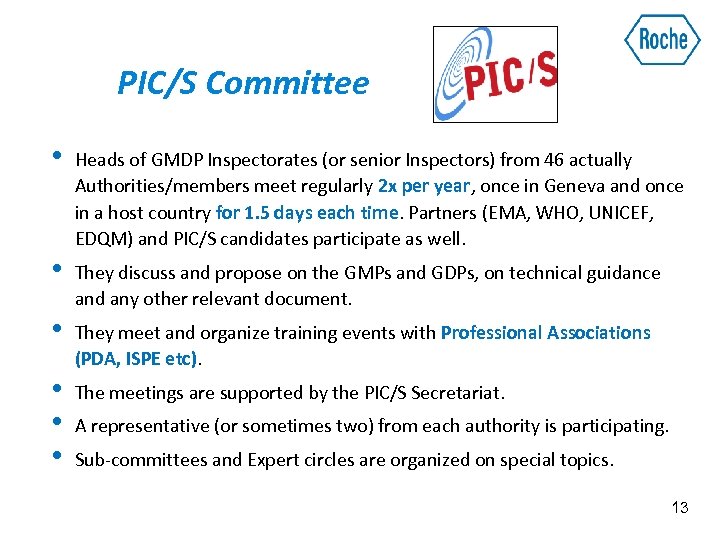 PIC/S Committee

PIC/S

Roche

• Heads of GMDP Inspectorates (or senior Inspectors) from 46 actually Authorities/members meet regularly 2x per year, once in Geneva and once in a host country for 1.5 days each time. Partners (EMA, WHO, UNICEF, EDQM) and PIC/S candidates participate as well.

• They discuss and propose on the GMPs and GDPs, on technical guidance and any other relevant document.

• They meet and organize training events with Professional Associations (PDA, ISPE etc).

• The meetings are supported by the PIC/S Secretariat.

• A representative (or sometimes two) from each authority is participating.

• Sub-committees and Expert circles are organized on special topics.

13